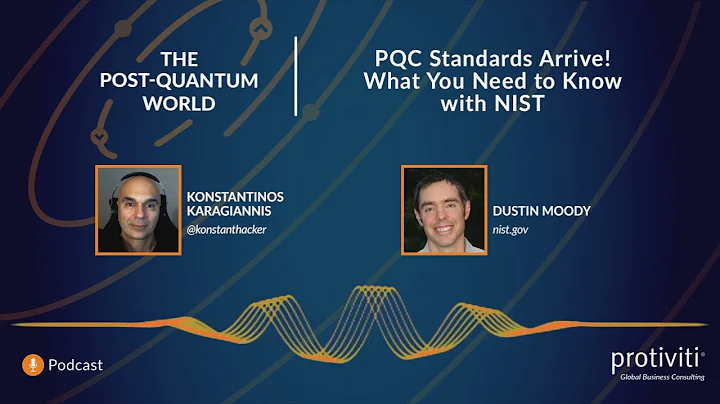 THE POST-QUANTUM WORLD

PQC Standards Arrive! What You Need to Know with NIST

KONSTANTINOS KARAGIANNIS
@konstanthacker

DUSTIN MOODY
nist.gov

Podcast

protiviti®
Global Business Consulting